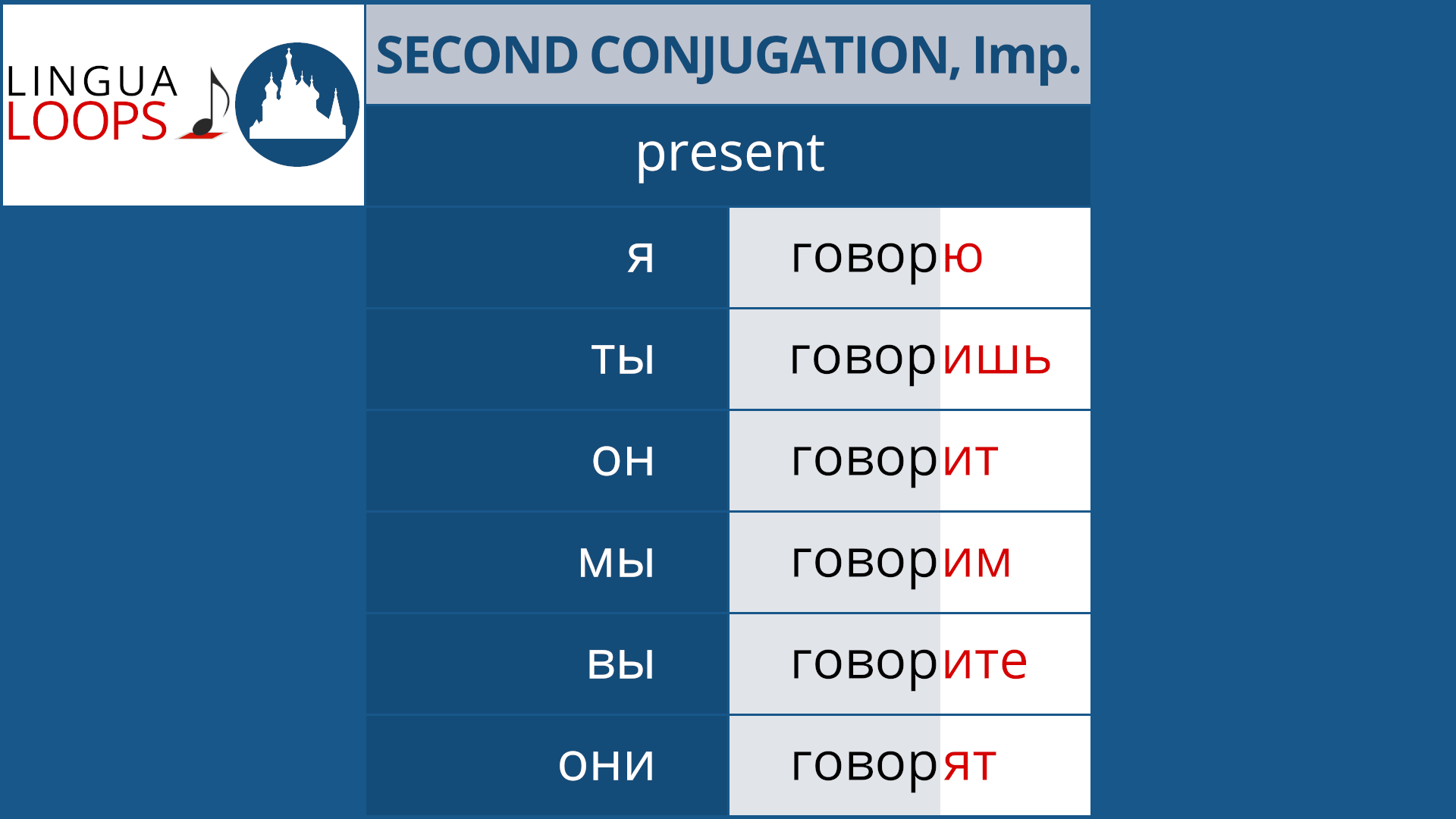 LINGUA LOOPS

SECOND CONJUGATION, Imp.

present

| я | говорю |
|---|---|
| ты | говоришь |
| он | говорит |
| мы | говорим |
| вы | говорите |
| они | говорят |